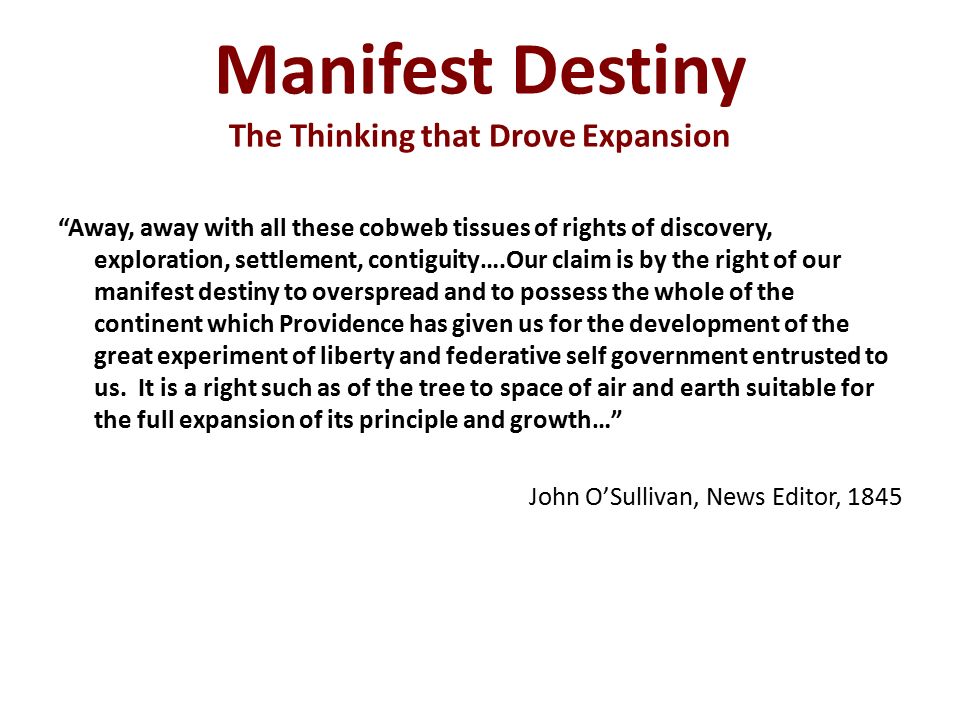 Manifest Destiny
The Thinking that Drove Expansion

“Away, away with all these cobweb tissues of rights of discovery, exploration, settlement, contiguity….Our claim is by the right of our manifest destiny to overspread and to possess the whole of the continent which Providence has given us for the development of the great experiment of liberty and federative self government entrusted to us. It is a right such as of the tree to space of air and earth suitable for the full expansion of its principle and growth…”

John O’Sullivan, News Editor, 1845